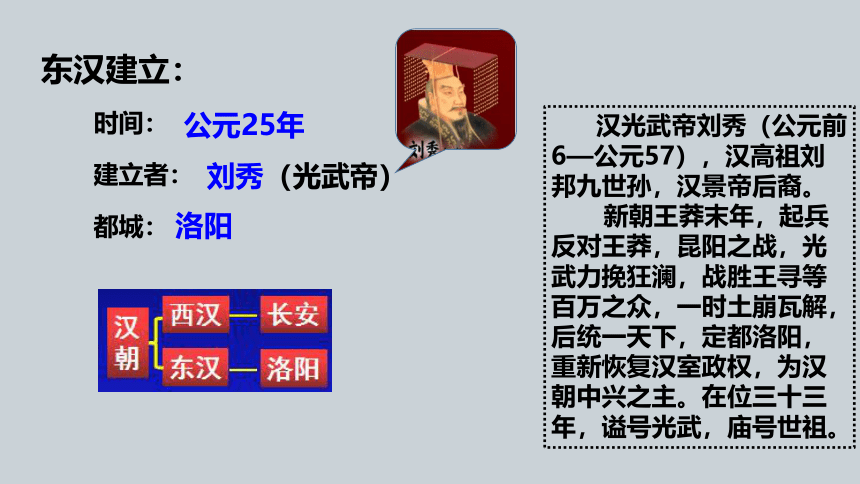 东汉建立：

时间： 公元25年

建立者： 刘秀（光武帝）

都城： 洛阳

刘秀

汉朝

西汉 — 长安

东汉 — 洛阳

汉光武帝刘秀（公元前6—公元57），汉高祖刘邦九世孙，汉景帝后裔。

新朝王莽末年，起兵反对王莽，昆阳之战，光武力挽狂澜，战胜王寻等百万之众，一时土崩瓦解，后统一天下，定都洛阳，重新恢复汉室政权，为汉朝中兴之主。在位三十三年，谥号光武，庙号世祖。